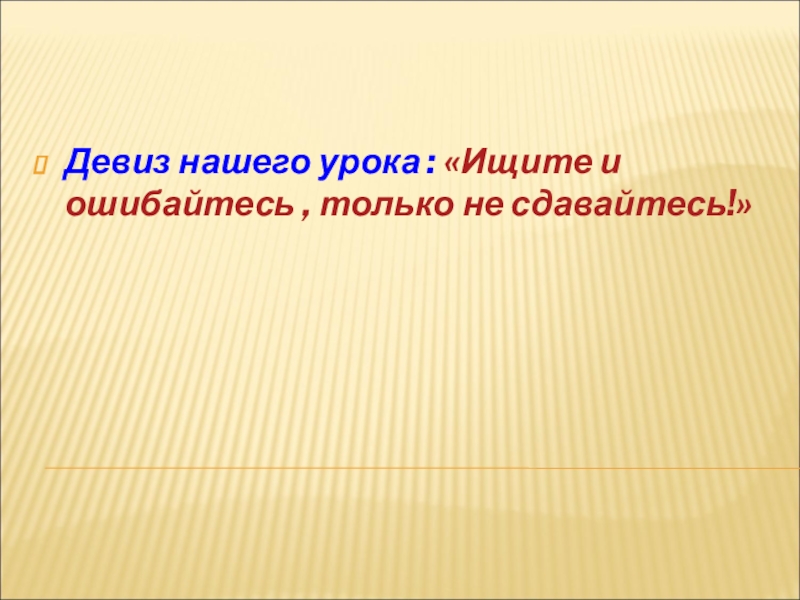 Девиз нашего урока : «Ищите и ошибайтесь , только не сдавайтесь!»